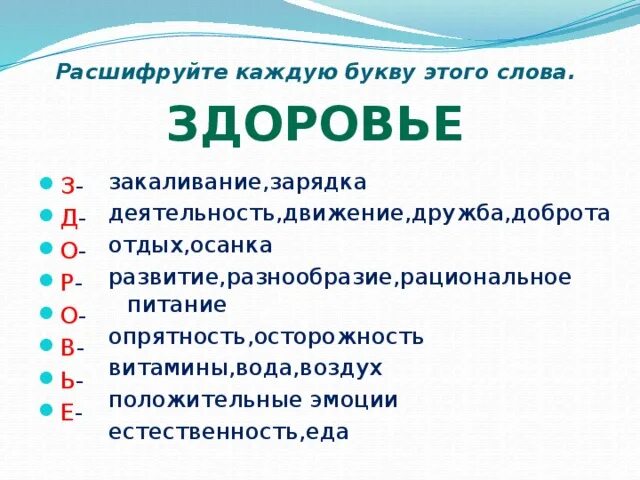 Расшифруйте каждую букву этого слова.

ЗДОРОВЬЕ

З-
Д-
О-
Р-
О-
В-
Ь-
Е-

закаливание,зарядка
деятельность,движение,дружба,доброта
отдых,осанка
развитие,разнообразие,рациональное питание
опрятность,осторожность
витамины,вода,воздух
положительные эмоции
естественность,еда